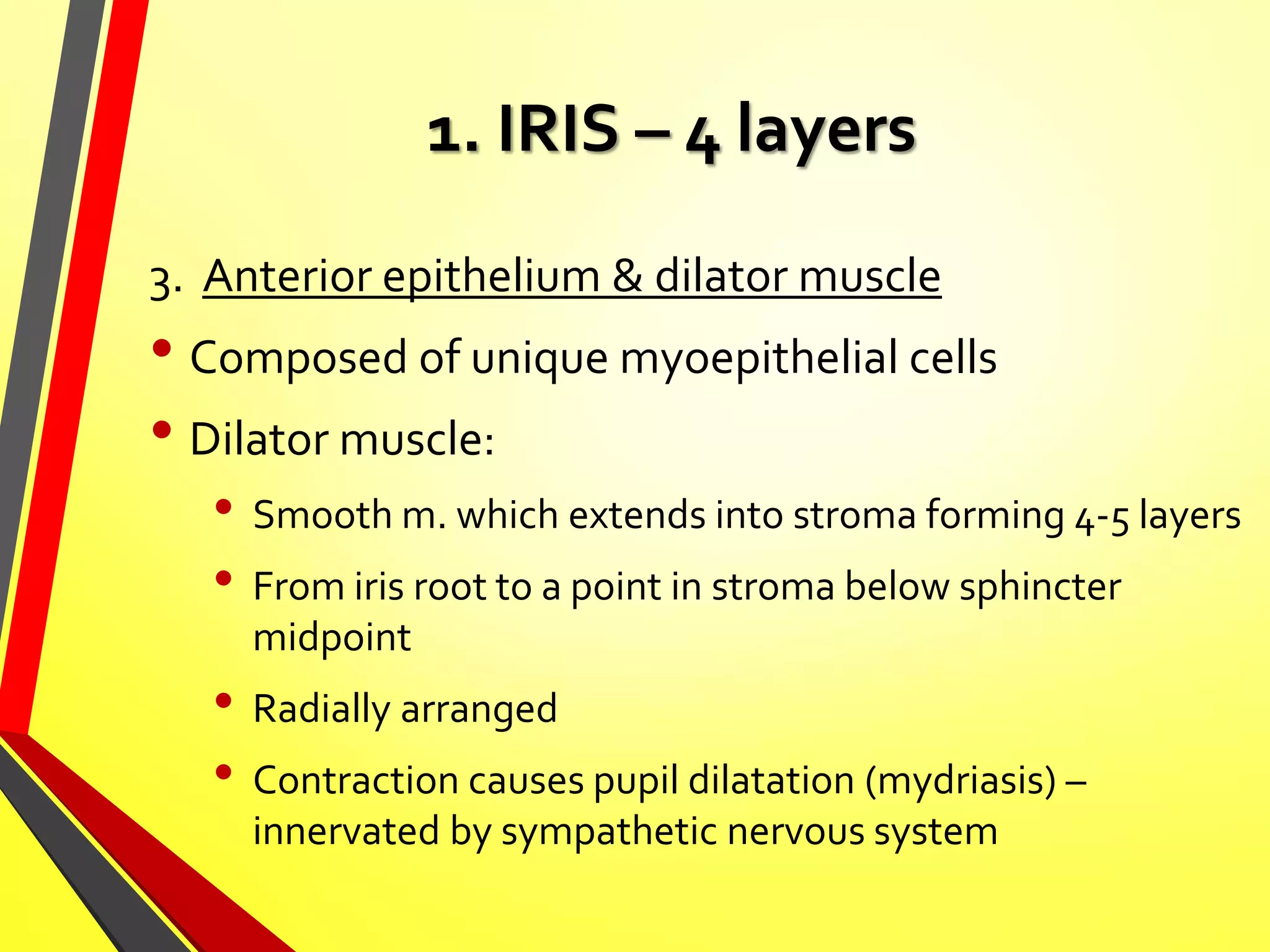 1. IRIS – 4 layers

3. Anterior epithelium & dilator muscle

• Composed of unique myoepithelial cells

• Dilator muscle:

• Smooth m. which extends into stroma forming 4-5 layers

• From iris root to a point in stroma below sphincter midpoint

• Radially arranged

• Contraction causes pupil dilatation (mydriasis) – innervated by sympathetic nervous system